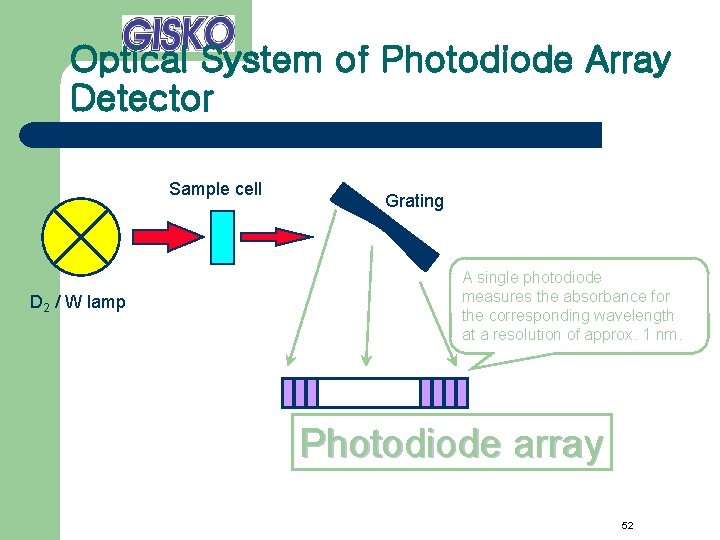 GISKO

Optical System of Photodiode Array Detector

Sample cell

Grating

$D_2$ / W lamp

A single photodiode measures the absorbance for the corresponding wavelength at a resolution of approx. 1 nm.

Photodiode array

52